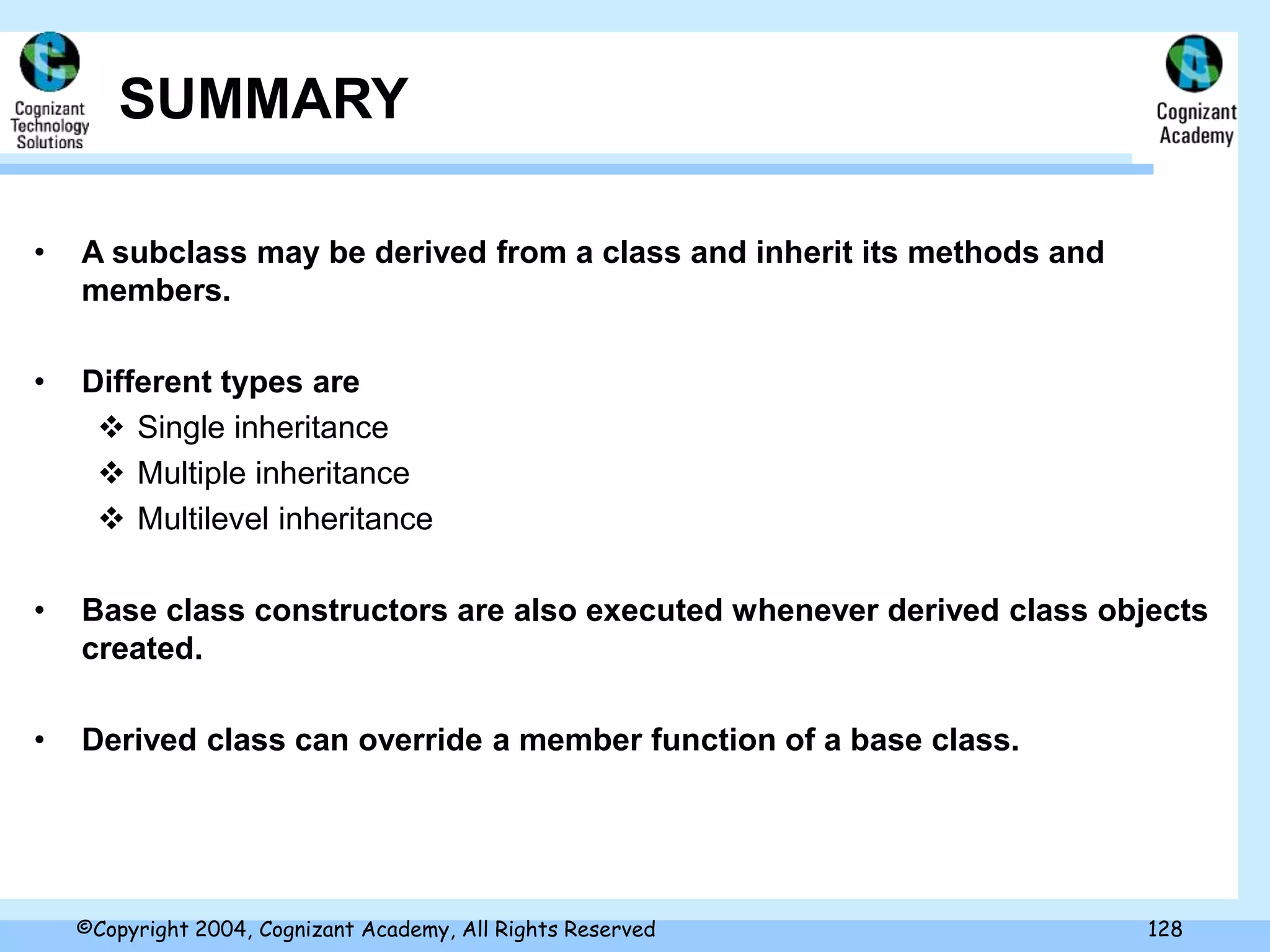 Cognizant Technology Solutions

SUMMARY

Cognizant Academy

• A subclass may be derived from a class and inherit its methods and members.

• Different types are
❖ Single inheritance
❖ Multiple inheritance
❖ Multilevel inheritance

• Base class constructors are also executed whenever derived class objects created.

• Derived class can override a member function of a base class.

©Copyright 2004, Cognizant Academy, All Rights Reserved

128